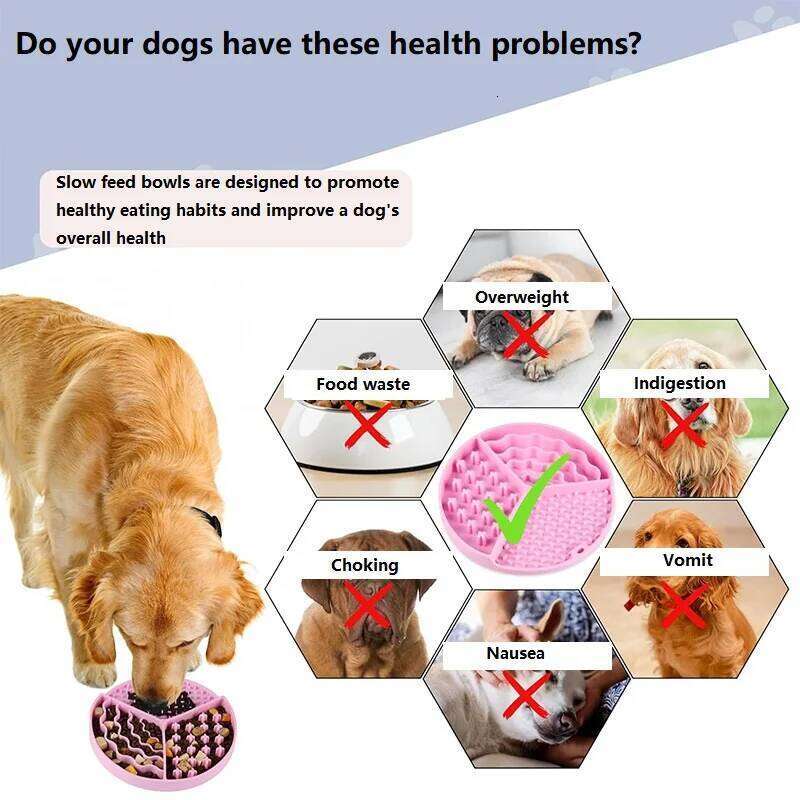 Do your dogs have these health problems?

Slow feed bowls are designed to promote healthy eating habits and improve a dog's overall health

Overweight

Food waste

Indigestion

Choking

Vomit

Nausea